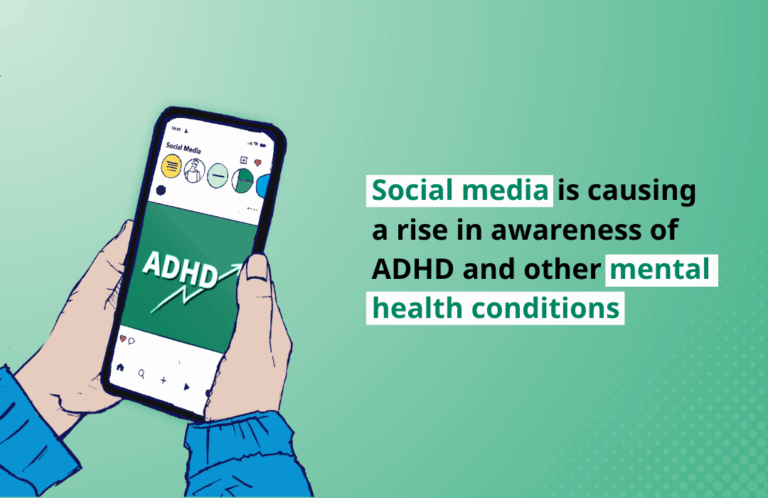 Social Media

ADHD

Social media is causing a rise in awareness of ADHD and other mental health conditions